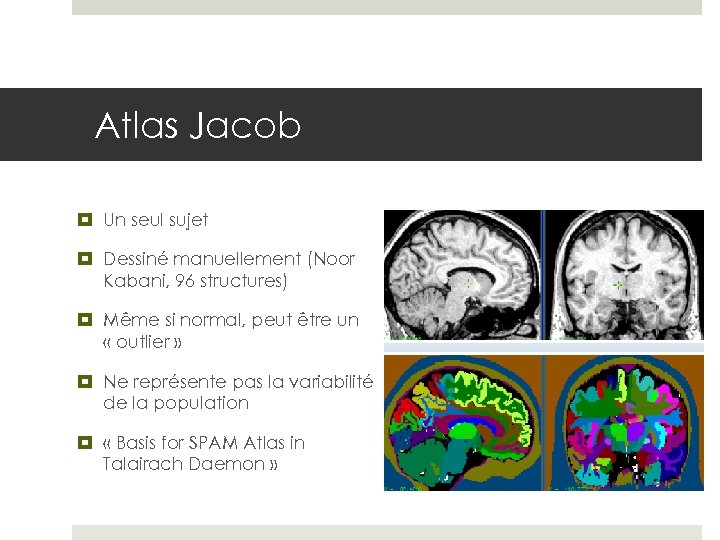 Atlas Jacob

Un seul sujet

Dessiné manuellement (Noor Kabani, 96 structures)

Même si normal, peut être un « outlier »

Ne représente pas la variabilité de la population

« Basis for SPAM Atlas in Talairach Daemon »